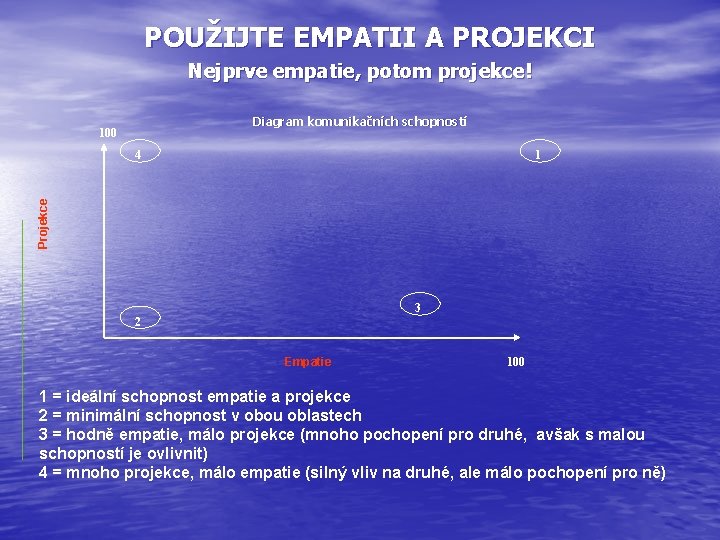 POUŽIJTE EMPATII A PROJEKCI

Nejprve empatie, potom projekce!

Diagram komunikačních schopností

100

4

1

Projekce

3

2

Empatie

100

1 = ideální schopnost empatie a projekce
2 = minimální schopnost v obou oblastech
3 = hodně empatie, málo projekce (mnoho pochopení pro druhé, avšak s malou schopností je ovlivnit)
4 = mnoho projekce, málo empatie (silný vliv na druhé, ale málo pochopení pro ně)